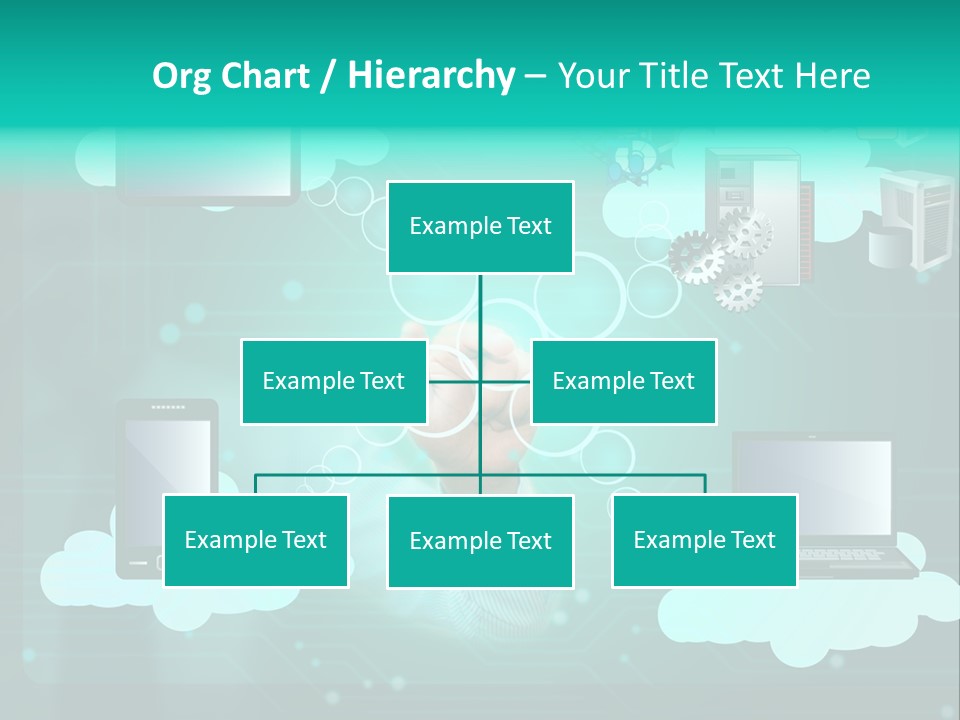 Org Chart / Hierarchy – Your Title Text Here

Example Text

Example Text

Example Text

Example Text

Example Text

Example Text